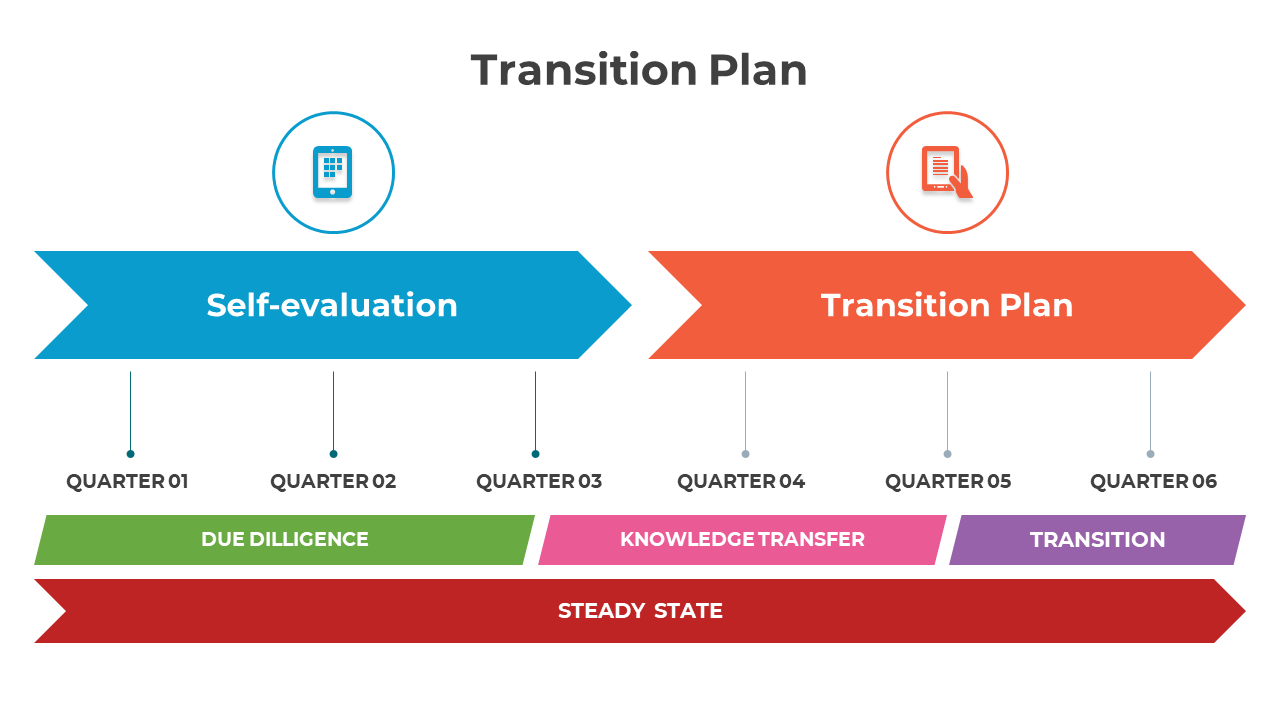 Transition Plan

Self-evaluation

Transition Plan

QUARTER 01

QUARTER 02

QUARTER 03

QUARTER 04

QUARTER 05

QUARTER 06

DUE DILLIGENCE

KNOWLEDGE TRANSFER

TRANSITION

STEADY STATE